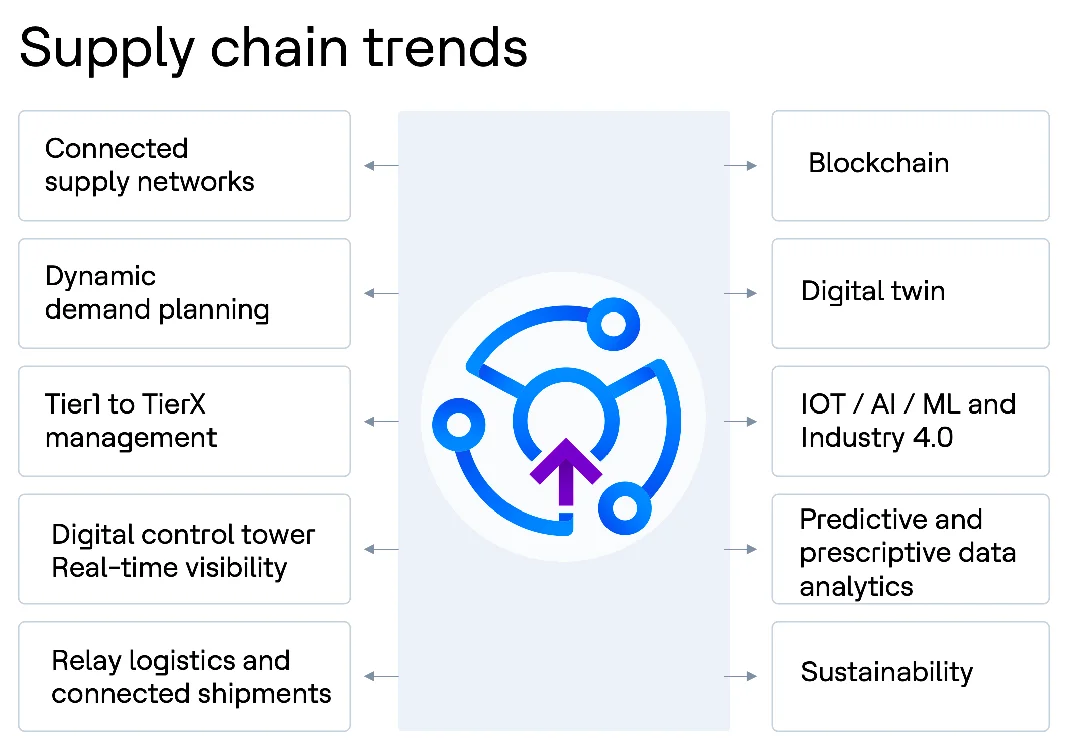 Supply chain trends

Connected supply networks

Dynamic demand planning

Tier1 to TierX management

Digital control tower Real-time visibility

Relay logistics and connected shipments

Blockchain

Digital twin

IOT / AI / ML and Industry 4.0

Predictive and prescriptive data analytics

Sustainability